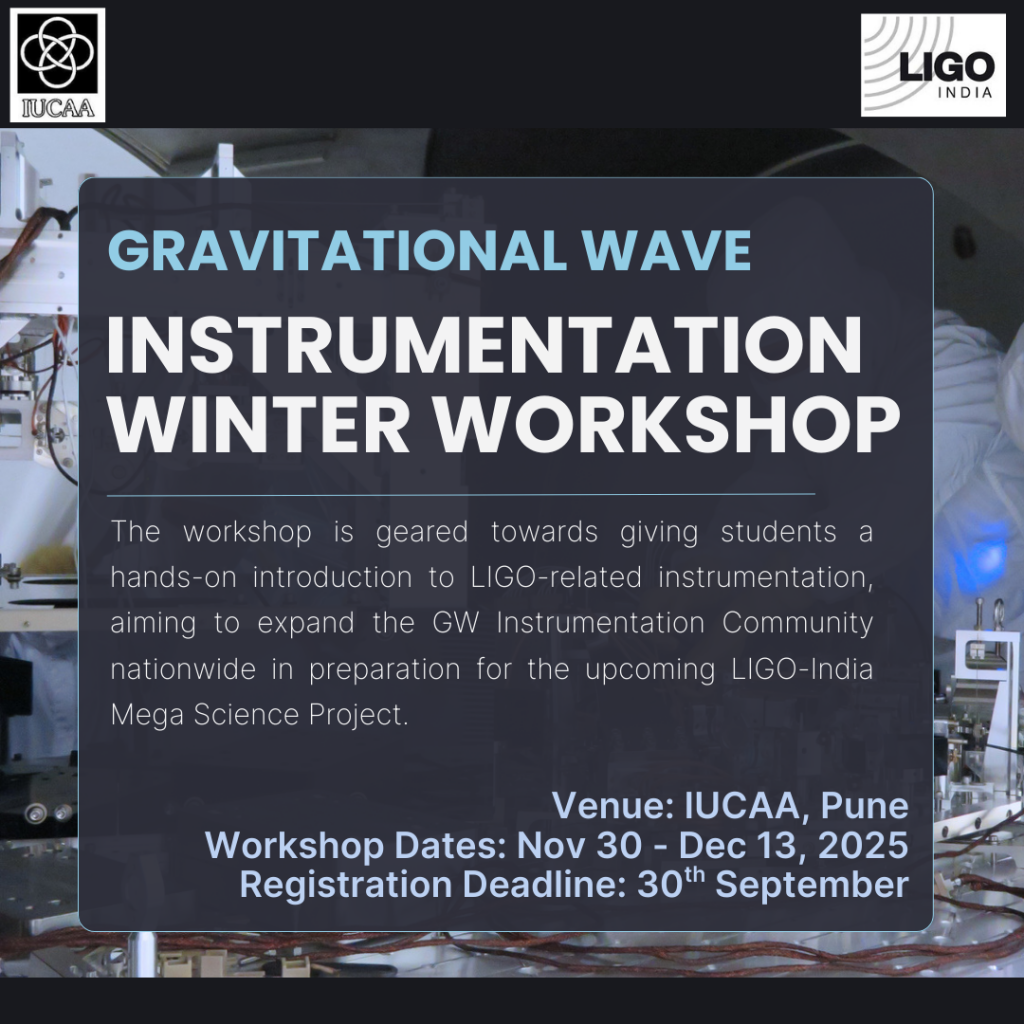 IUCAA

LIGO
INDIA

GRAVITATIONAL WAVE
INSTRUMENTATION WINTER WORKSHOP

The workshop is geared towards giving students a hands-on introduction to LIGO-related instrumentation, aiming to expand the GW Instrumentation Community nationwide in preparation for the upcoming LIGO-India Mega Science Project.

Venue: IUCAA, Pune
Workshop Dates: Nov 30 - Dec 13, 2025
Registration Deadline: 30$^{th}$ September